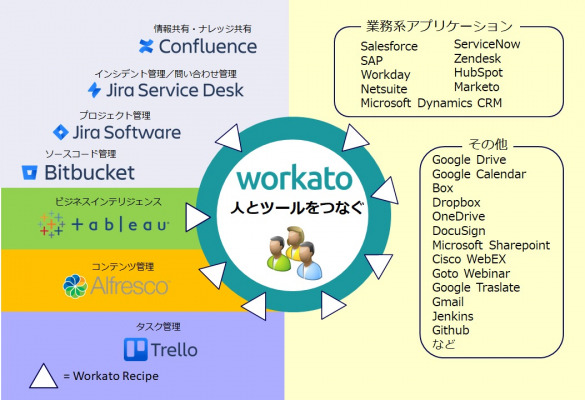 情報共有・ナレッジ共有
Confluence

インシデント管理／問い合わせ管理
Jira Service Desk

プロジェクト管理
Jira Software

ソースコード管理
Bitbucket

ビジネスインテリジェンス
tableau

コンテンツ管理
Alfresco

タスク管理
Trello

= Workato Recipe

workato
人とツールをつなぐ

業務系アプリケーション
Salesforce
SAP
Workday
Netsuite
Microsoft Dynamics CRM
ServiceNow
Zendesk
HubSpot
Marketo

その他
Google Drive
Google Calendar
Box
Dropbox
OneDrive
DocuSign
Microsoft Sharepoint
Cisco WebEX
Goto Webinar
Google Traslate
Gmail
Jenkins
Github
など